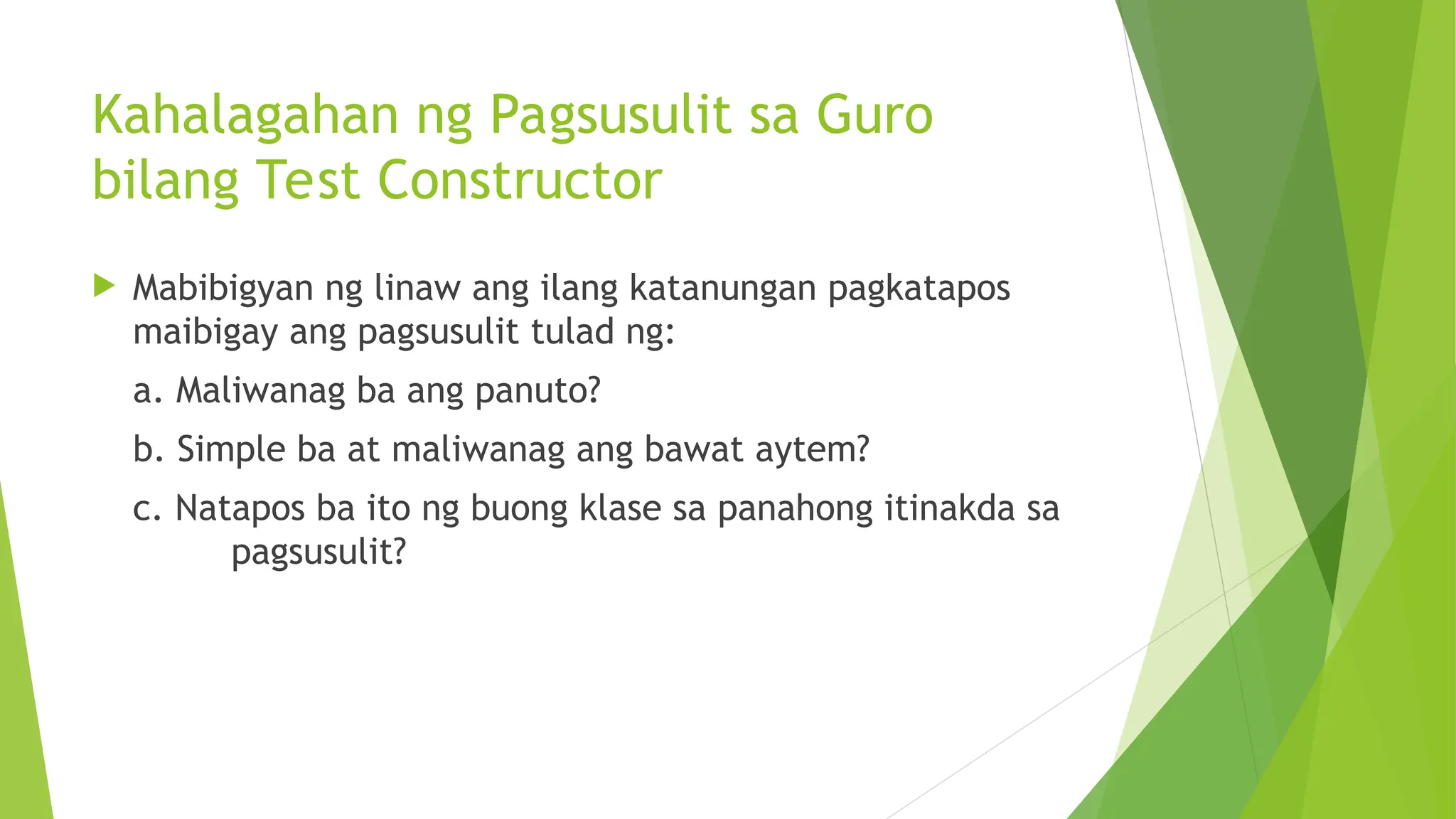 Kahalagahan ng Pagsusulit sa Guro bilang Test Constructor

Mabibigyan ng linaw ang ilang katanungan pagkatapos maibigay ang pagsusulit tulad ng:

a. Maliwanag ba ang panuto?

b. Simple ba at maliwanag ang bawat aytem?

c. Natapos ba ito ng buong klase sa panahong itinakda sa pagsusulit?